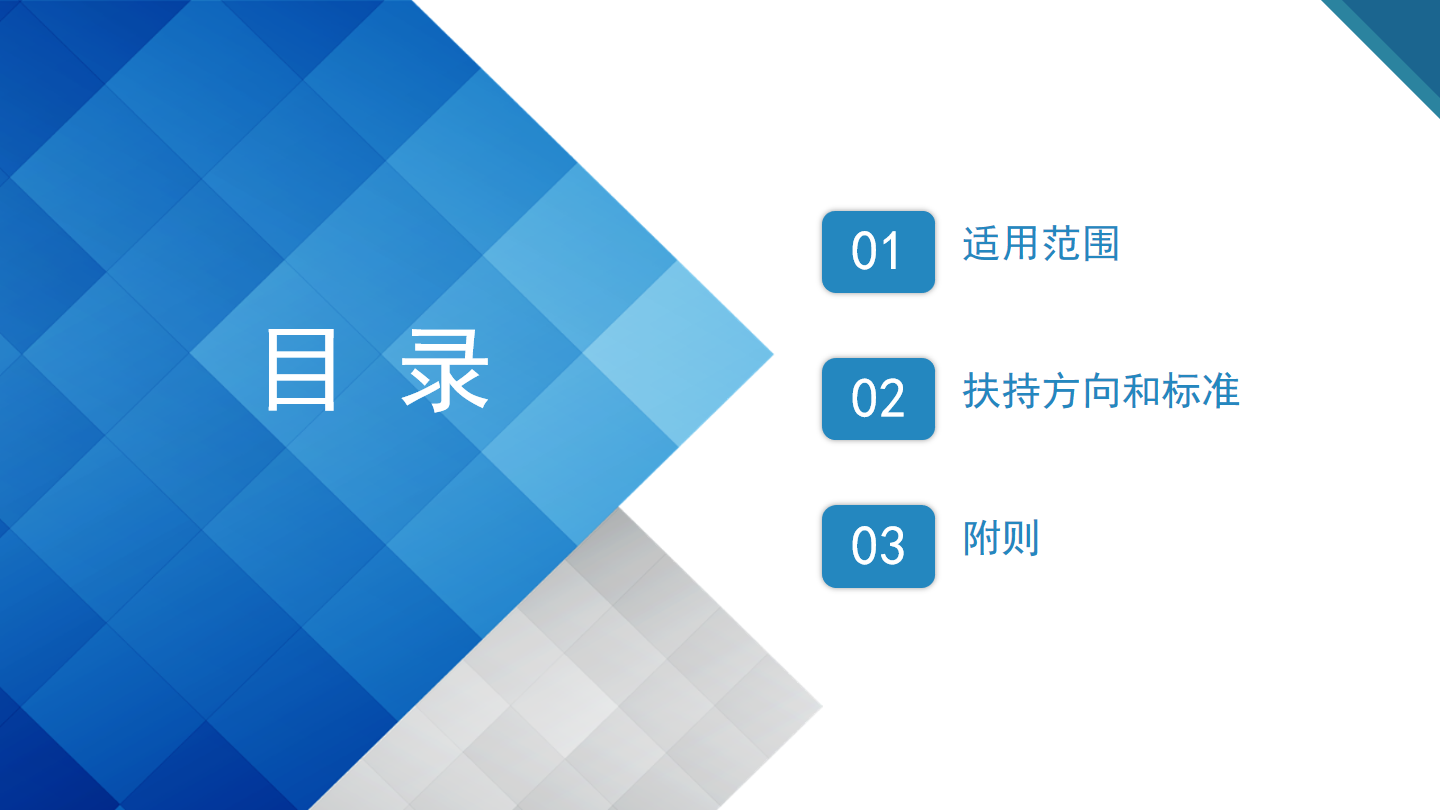 目 录

01 适用范围

02 扶持方向和标准

03 附则